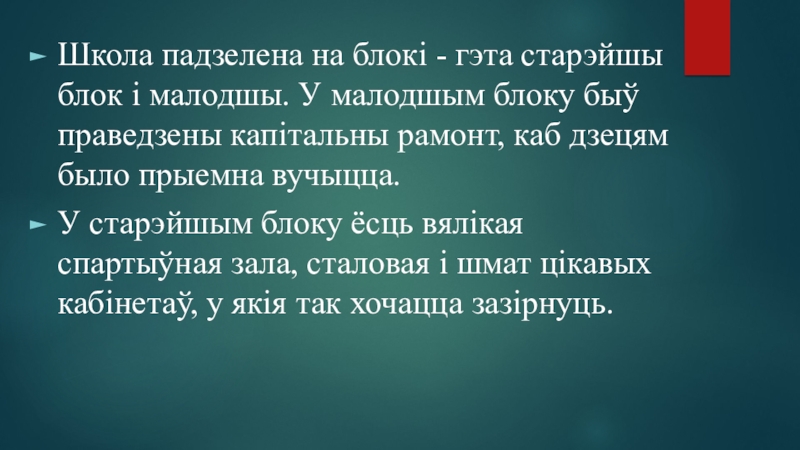 Школа падзелена на блокі - гэта старэйшы блок і малодшы. У малодшым блоку быў праведзены капітальны рамонт, каб дзецям было прыемна вучыцца.

У старэйшым блоку ёсць вялікая спартыўная зала, сталовая і шмат цікавых кабінетаў, у якія так хочацца зазірнуць.